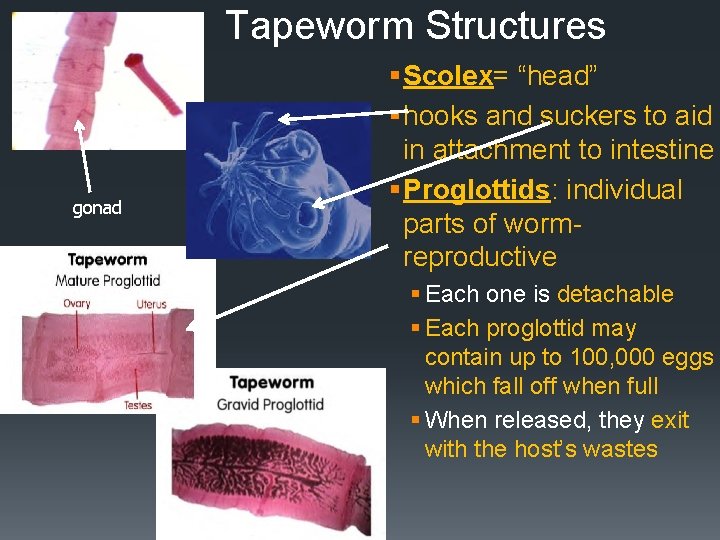 Tapeworm Structures

gonad

Scolex= “head”
hooks and suckers to aid in attachment to intestine
Proglottids: individual parts of worm- reproductive
Each one is detachable
Each proglottid may contain up to 100,000 eggs which fall off when full
When released, they exit with the host’s wastes

Tapeworm
Mature Proglottid
Ovary
Uterus
Testes

Tapeworm
Gravid Proglottid